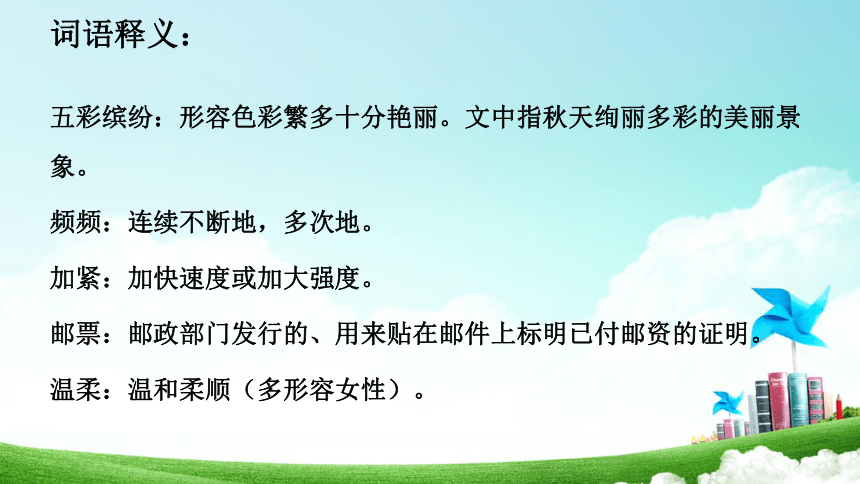 词语释义：

五彩缤纷：形容色彩繁多十分艳丽。文中指秋天绚丽多彩的美丽景象。

频频：连续不断地，多次地。

加紧：加快速度或加大强度。

邮票：邮政部门发行的、用来贴在邮件上标明已付邮资的证明。

温柔：温和柔顺（多形容女性）。